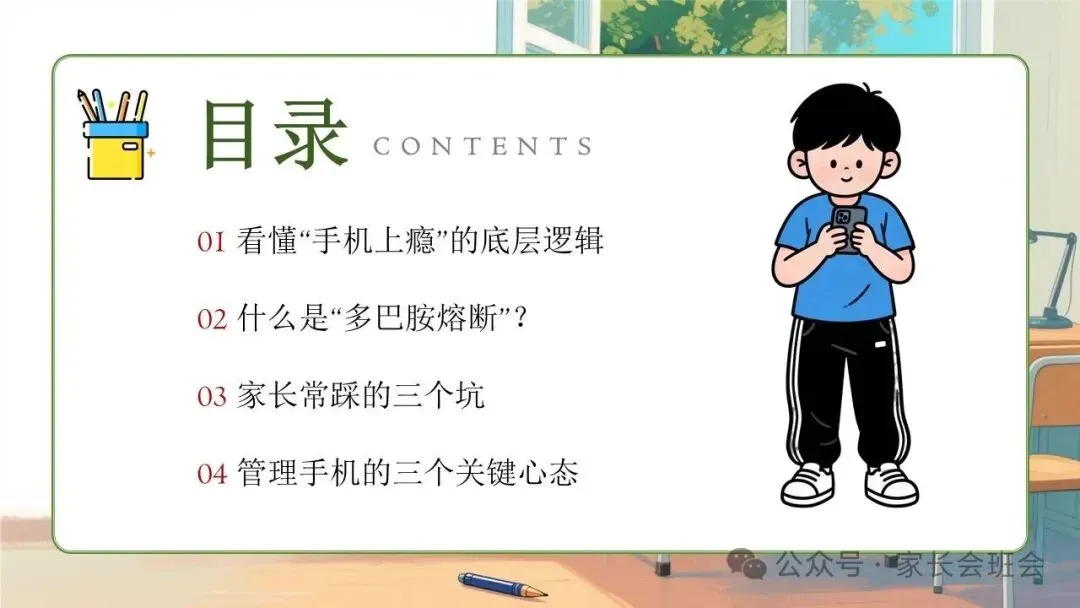 目录 CONTENTS

01 看懂“手机上瘾”的底层逻辑

02 什么是“多巴胺熔断”？

03 家长常踩的三个坑

04 管理手机的三个关键心态

公众号 · 家长会班会